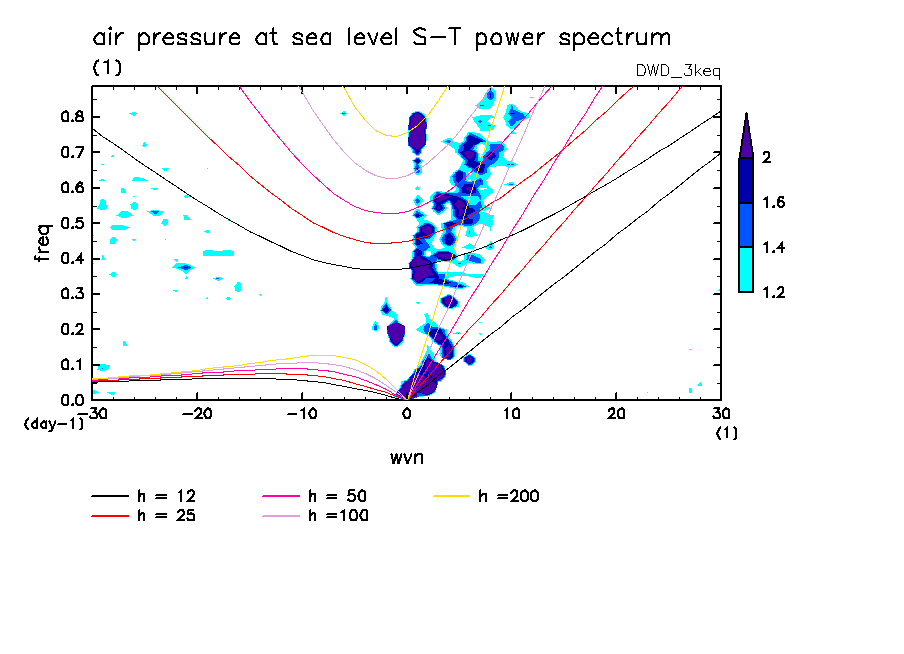 air pressure at sea level S-T power spectrum

(1)

DWD_3keq

freq

0.8
0.7
0.6
0.5
0.4
0.3
0.2
0.1
0.0

(day-1)

-30 -20 -10 0 10 20 30

(1)

wvn

2
1.6
1.4
1.2

h = 12
h = 25
h = 50
h =100
h =200